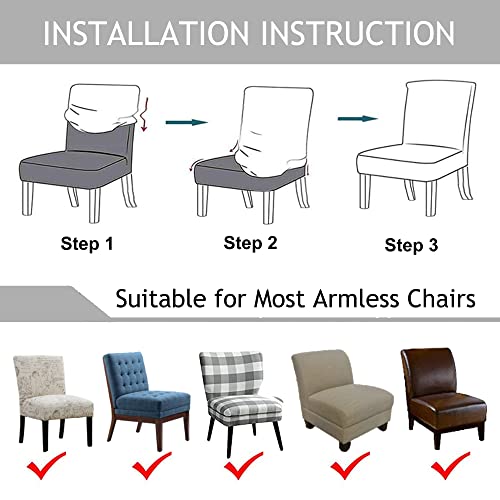 INSTALLATION INSTRUCTION

Step 1

Step 2

Step 3

Suitable for Most Armless Chairs